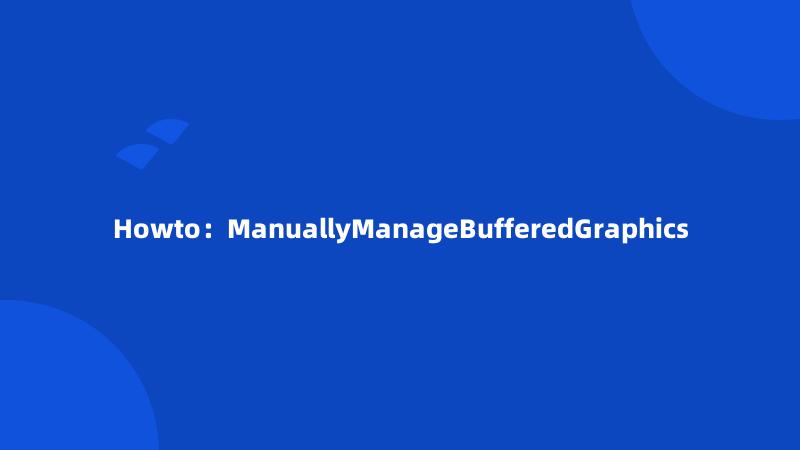 Howto：ManuallyManageBufferedGraphics